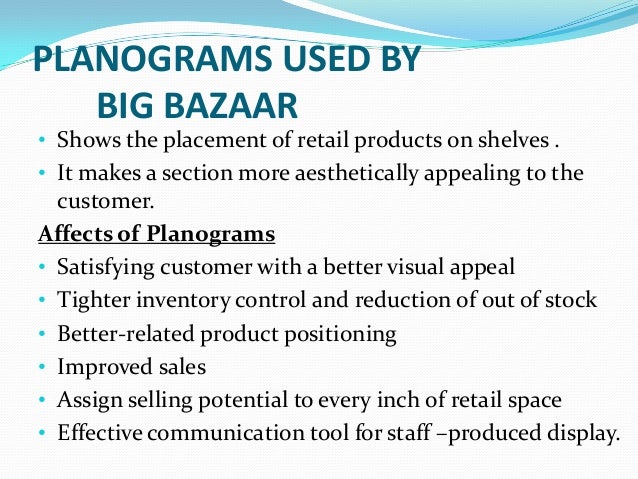 PLANOGRAMS USED BY BIG BAZAAR

• Shows the placement of retail products on shelves .
• It makes a section more aesthetically appealing to the customer.

Affects of Planograms

• Satisfying customer with a better visual appeal
• Tighter inventory control and reduction of out of stock
• Better-related product positioning
• Improved sales
• Assign selling potential to every inch of retail space
• Effective communication tool for staff –produced display.